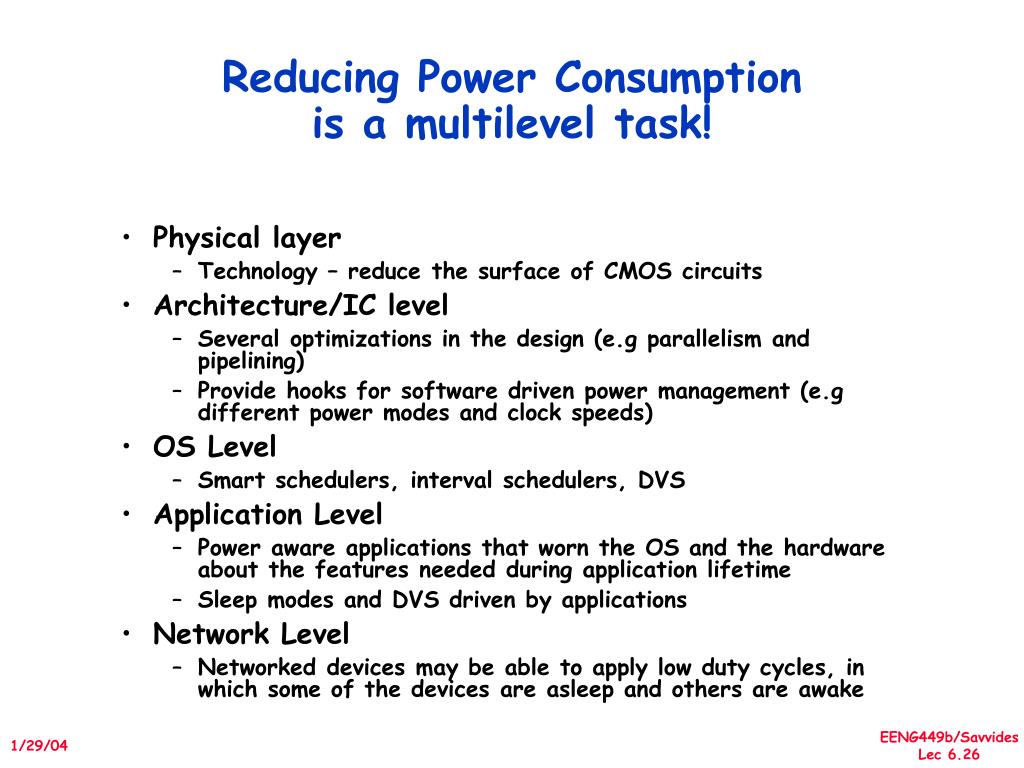 Reducing Power Consumption
is a multilevel task!

• Physical layer
  – Technology – reduce the surface of CMOS circuits
• Architecture/IC level
  – Several optimizations in the design (e.g parallelism and pipelining)
  – Provide hooks for software driven power management (e.g different power modes and clock speeds)
• OS Level
  – Smart schedulers, interval schedulers, DVS
• Application Level
  – Power aware applications that worn the OS and the hardware about the features needed during application lifetime
  – Sleep modes and DVS driven by applications
• Network Level
  – Networked devices may be able to apply low duty cycles, in which some of the devices are asleep and others are awake

1/29/04

EENG449b/Savvides
Lec 6.26